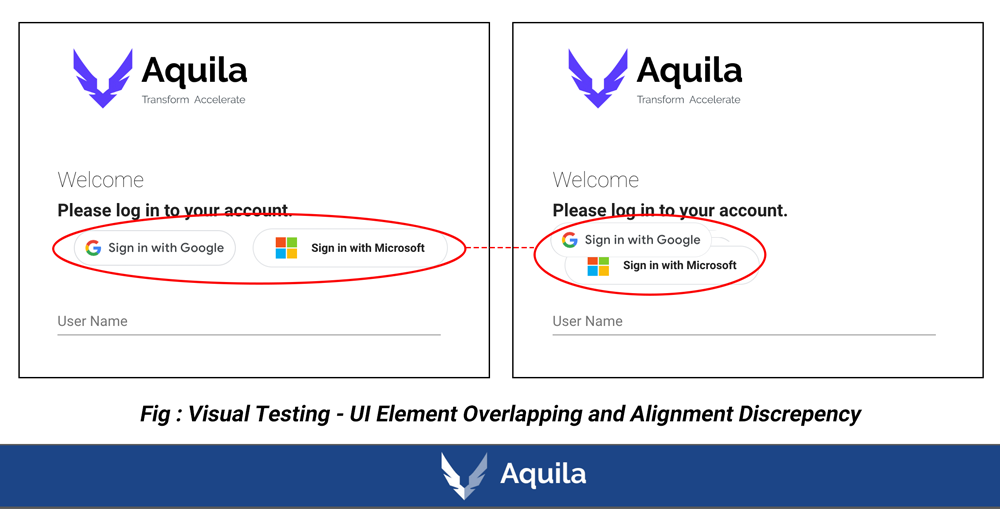 Aquila
Transform Accelerate

Welcome
Please log in to your account.

Sign in with Google
Sign in with Microsoft

User Name

Aquila
Transform Accelerate

Welcome
Please log in to your account.

Sign in with Google
Sign in with Microsoft

User Name

Fig : Visual Testing - UI Element Overlapping and Alignment Discrepency

Aquila